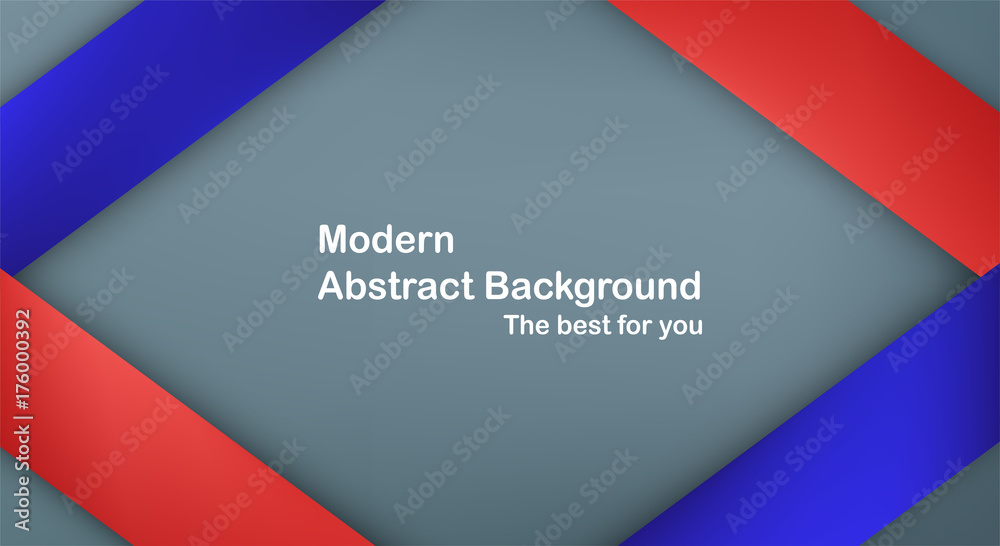 Modern
Abstract Background
The best for you

Adobe Stock | #176000392